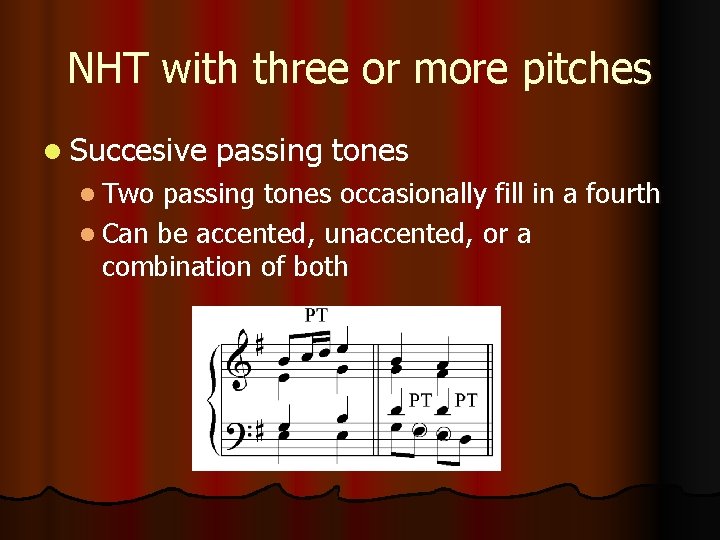 NHT with three or more pitches

Succesive passing tones

Two passing tones occasionally fill in a fourth

Can be accented, unaccented, or a combination of both

PT

PT PT